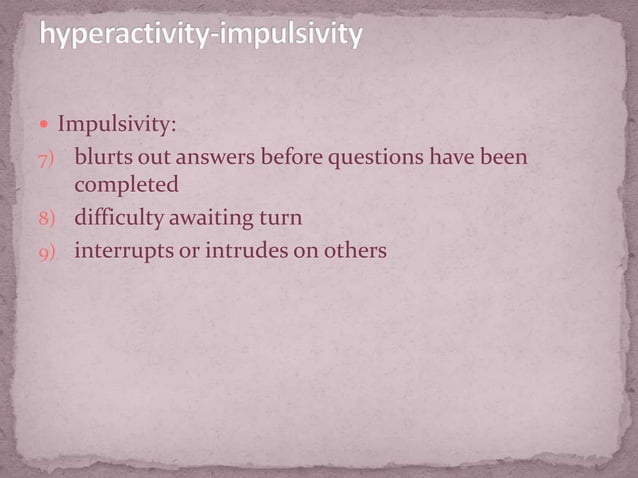 hyperactivity-impulsivity

• Impulsivity:
7) blurts out answers before questions have been completed
8) difficulty awaiting turn
9) interrupts or intrudes on others